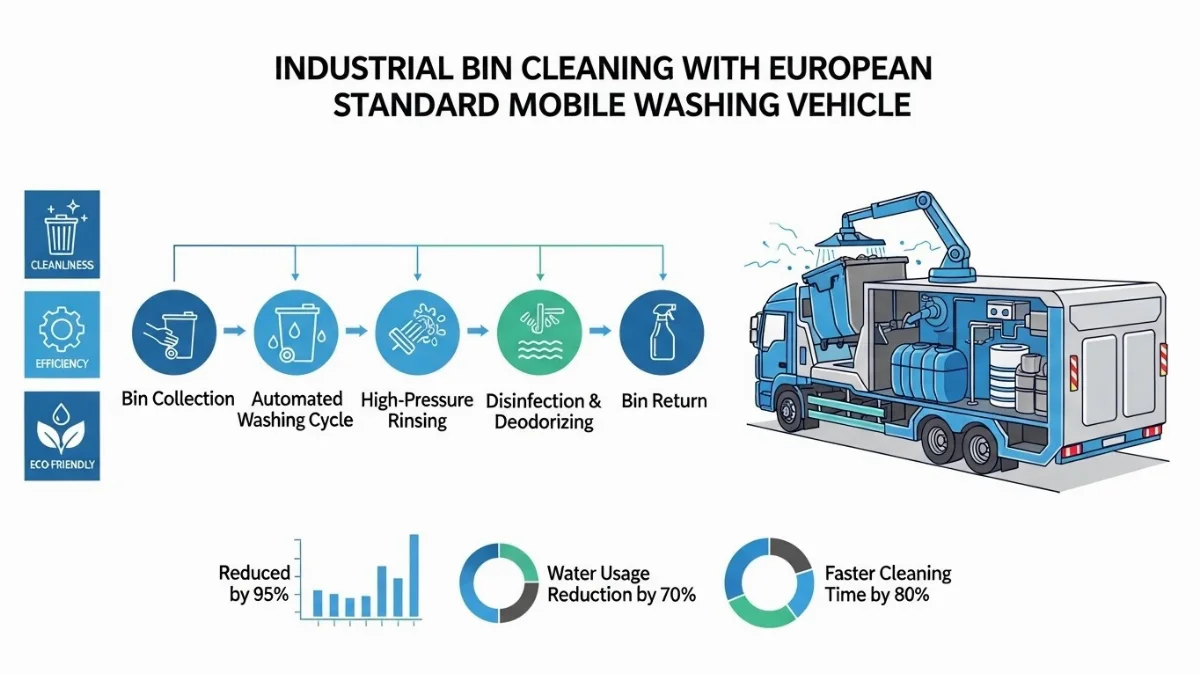 INDUSTRIAL BIN CLEANING WITH EUROPEAN STANDARD MOBILE WASHING VEHICLE

CLEANLINESS

EFFICIENCY

ECO FRIENDLY

Bin Collection

Automated Washing Cycle

High-Pressure Rinsing

Disinfection & Deodorizing

Bin Return

Reduced by 95%

Water Usage Reduction by 70%

Faster Cleaning Time by 80%